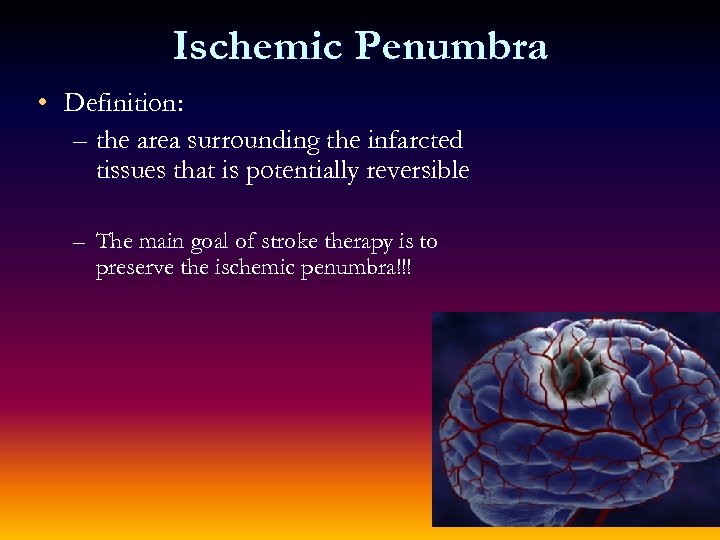 Ischemic Penumbra

• Definition:
– the area surrounding the infarcted tissues that is potentially reversible

– The main goal of stroke therapy is to preserve the ischemic penumbra!!!